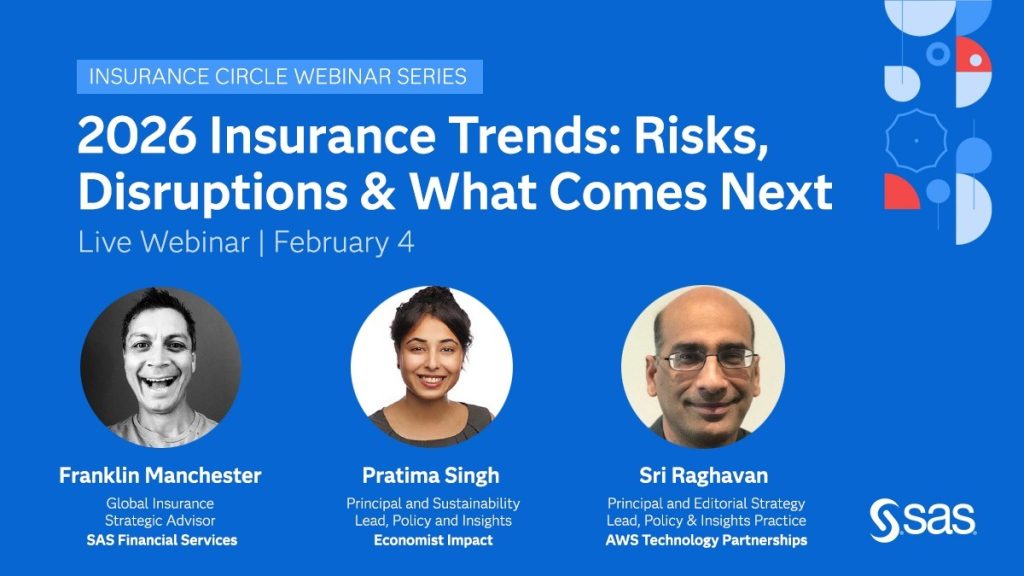 INSURANCE CIRCLE WEBINAR SERIES

2026 Insurance Trends: Risks, Disruptions & What Comes Next

Live Webinar | February 4

Franklin Manchester
Global Insurance Strategic Advisor
SAS Financial Services

Pratima Singh
Principal and Sustainability Lead, Policy and Insights
Economist Impact

Sri Raghavan
Principal and Editorial Strategy Lead, Policy & Insights Practice
AWS Technology Partnerships

SAS